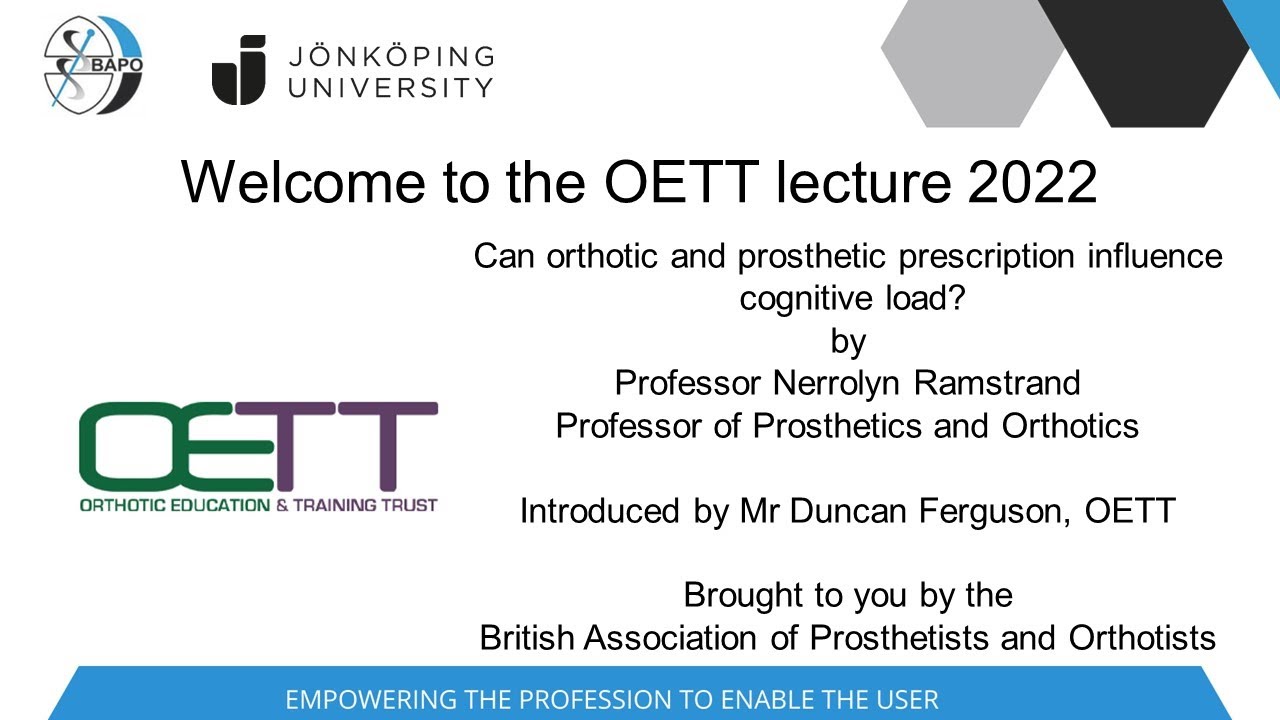 BAPO

JÖNKÖPING UNIVERSITY

Welcome to the OETT lecture 2022

Can orthotic and prosthetic prescription influence cognitive load?
by
Professor Nerrolyn Ramstrand
Professor of Prosthetics and Orthotics

Introduced by Mr Duncan Ferguson, OETT

Brought to you by the
British Association of Prosthetists and Orthotists

OETT
ORTHOTIC EDUCATION & TRAINING TRUST

EMPOWERING THE PROFESSION TO ENABLE THE USER